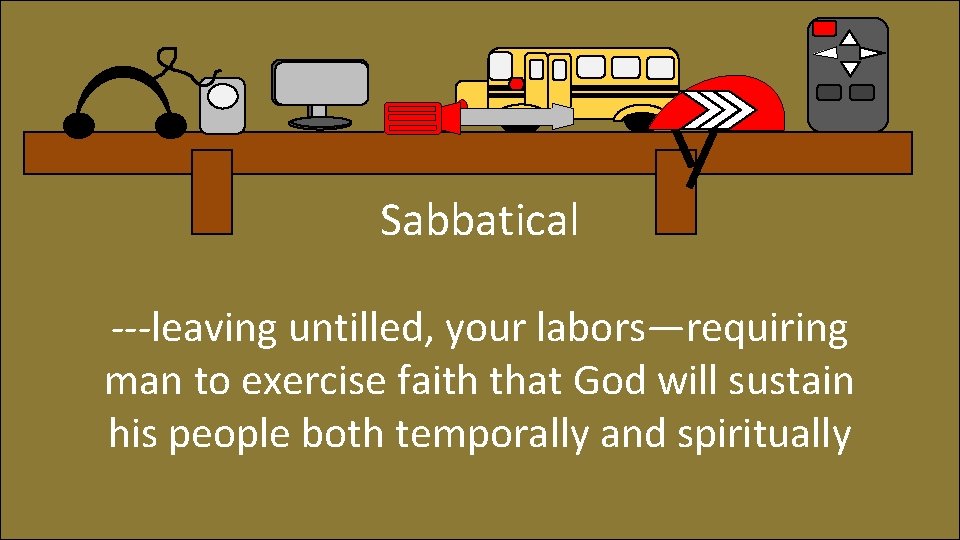 Sabbatical

---leaving untilled, your labors—requiring man to exercise faith that God will sustain his people both temporally and spiritually